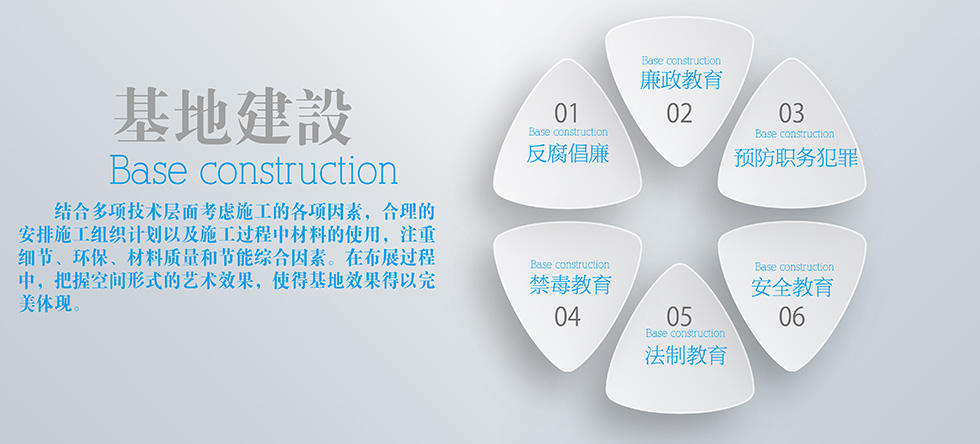 基地建設
Base construction

结合多项技术层面考虑施工的各项因素，合理的安排施工组织计划以及施工过程中材料的使用，注重细节、环保、材料质量和节能综合因素。在布展过程中，把握空间形式的艺术效果，使得基地效果得以完美体现。

01
Base construction
反腐倡廉

Base construction
廉政教育
02

03
Base construction
预防职务犯罪

Base construction
禁毒教育
04

05
Base construction
法制教育

Base construction
安全教育
06